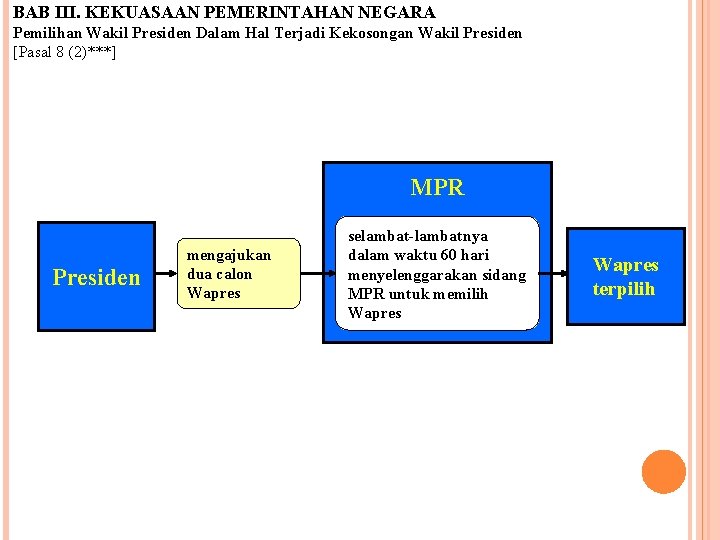 BAB III. KEKUASAAN PEMERINTAHAN NEGARA
Pemilihan Wakil Presiden Dalam Hal Terjadi Kekosongan Wakil Presiden
[Pasal 8 (2)***]

Presiden

mengajukan dua calon Wapres

MPR

selambat-lambatnya dalam waktu 60 hari menyelenggarakan sidang MPR untuk memilih Wapres

Wapres terpilih